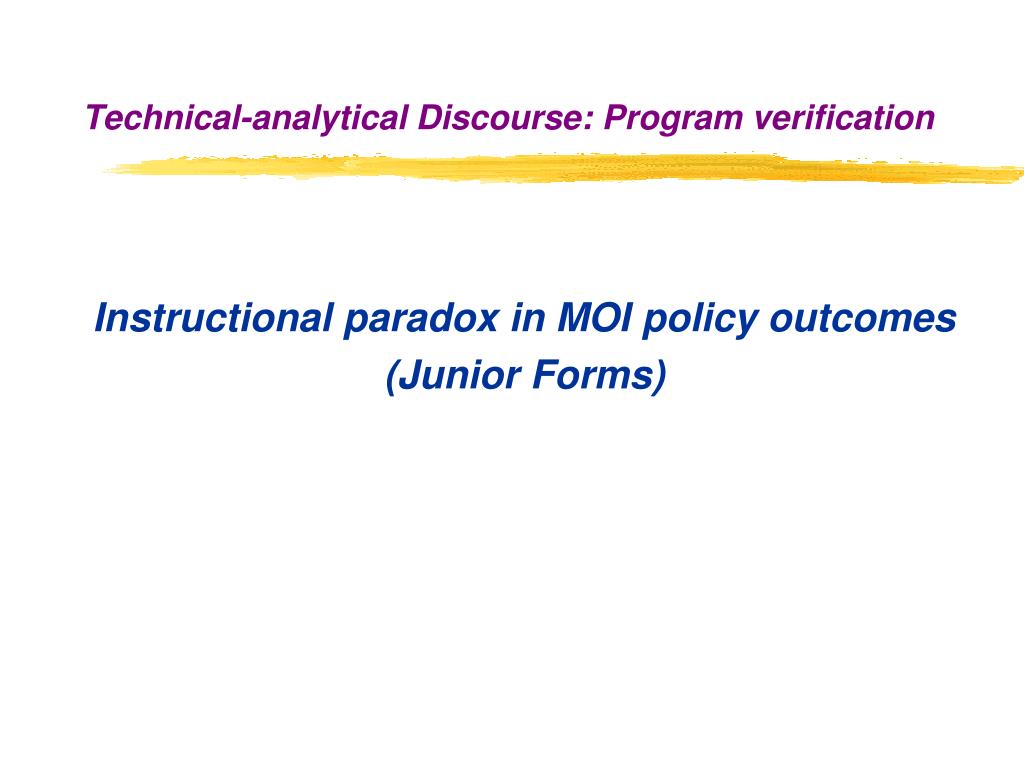 Technical-analytical Discourse: Program verification

Instructional paradox in MOI policy outcomes
(Junior Forms)